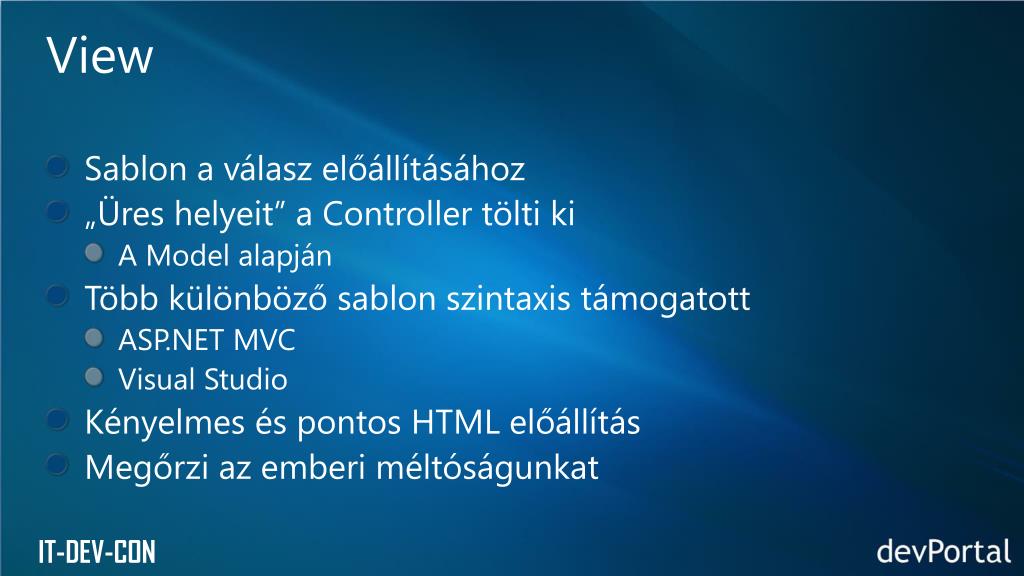 View

Sablon a válasz előállításához
„Üres helyeit” a Controller tölti ki
A Model alapján
Több különböző sablon szintaxis támogatott
ASP.NET MVC
Visual Studio
Kényelmes és pontos HTML előállítás
Megőrzi az emberi méltóságunkat

IT-DEV-CON
devPortal